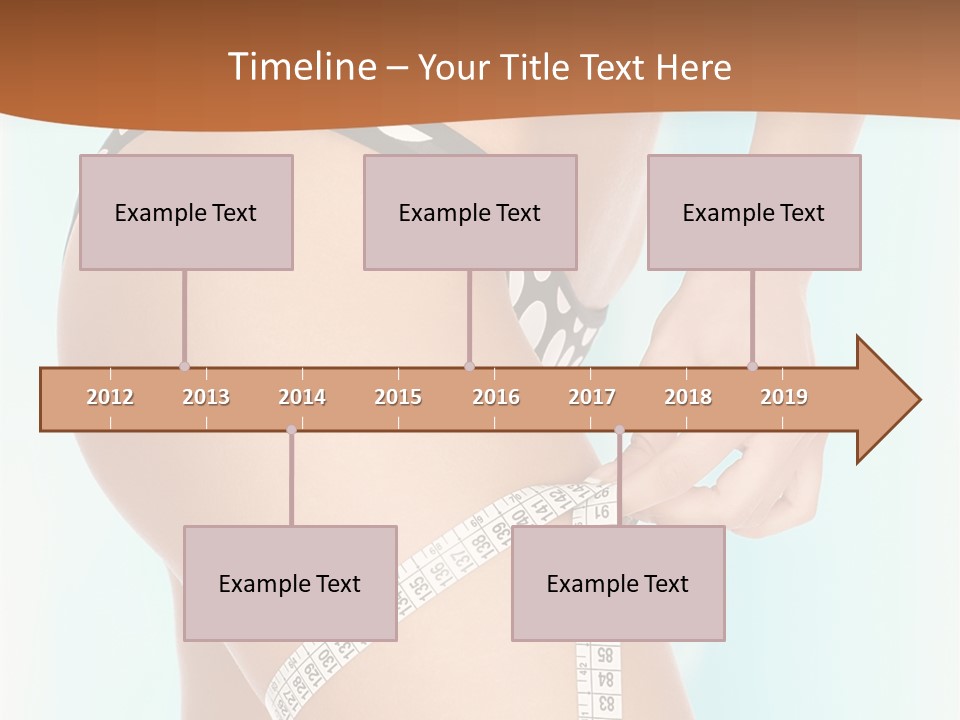 Timeline – Your Title Text Here

Example Text

Example Text

Example Text

2012 2013 2014 2015 2016 2017 2018 2019

Example Text

Example Text